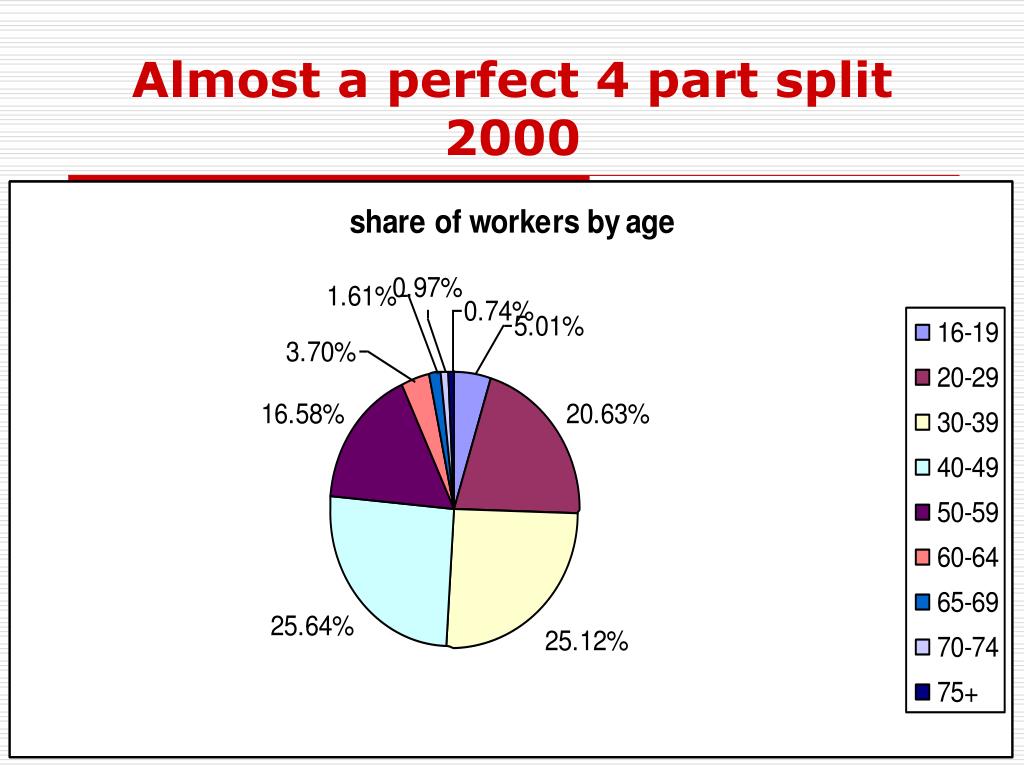 Almost a perfect 4 part split 2000

share of workers by age

1.61%
0.97%
0.74%
5.01%
3.70%
16.58%
20.63%
25.64%
25.12%

16-19
20-29
30-39
40-49
50-59
60-64
65-69
70-74
75+